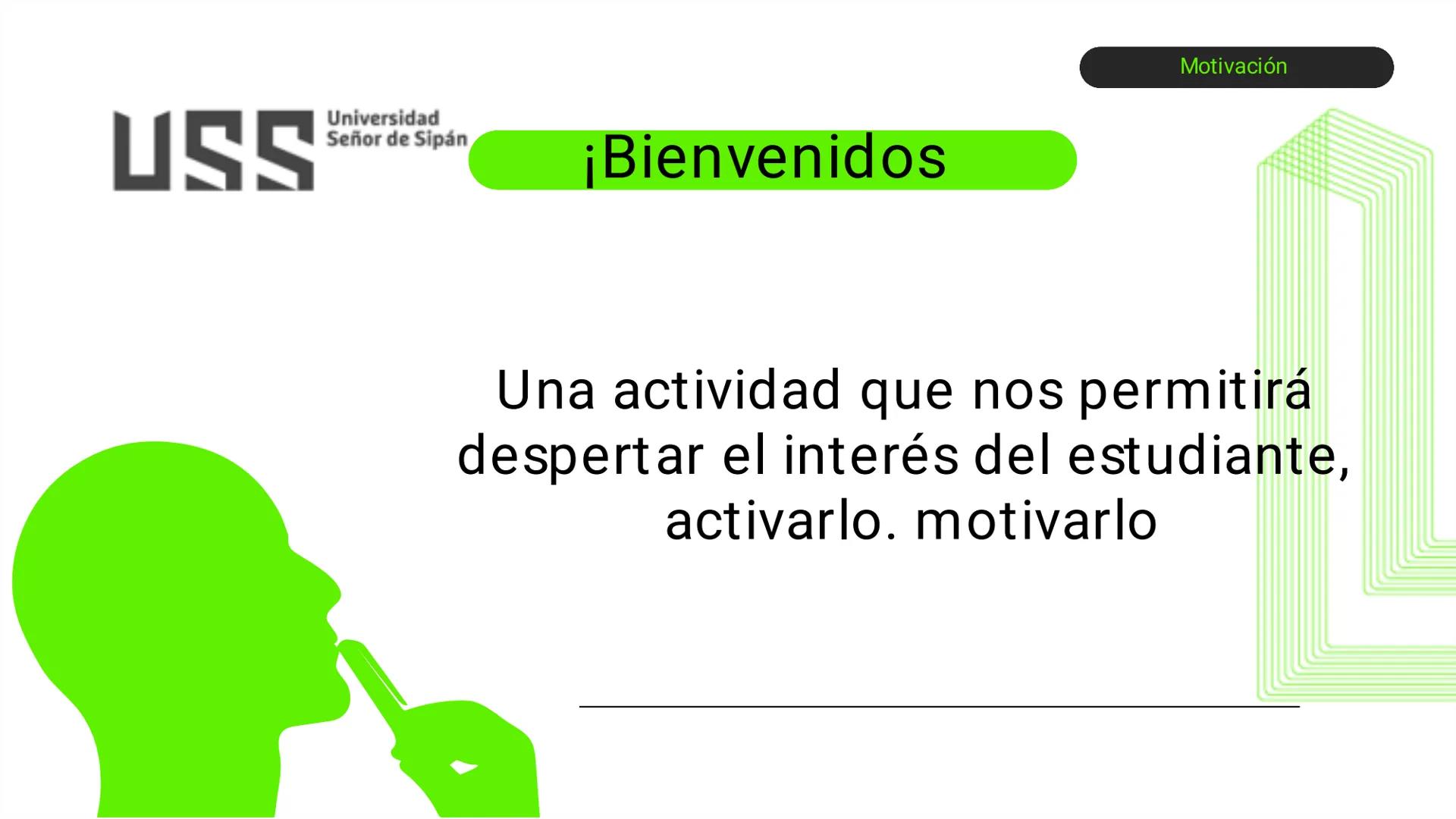 Motivación

USS Universidad Señor de Sipán

¡Bienvenidos

Una actividad que nos permitirá despertar el interés del estudiante, activarlo. motivarlo